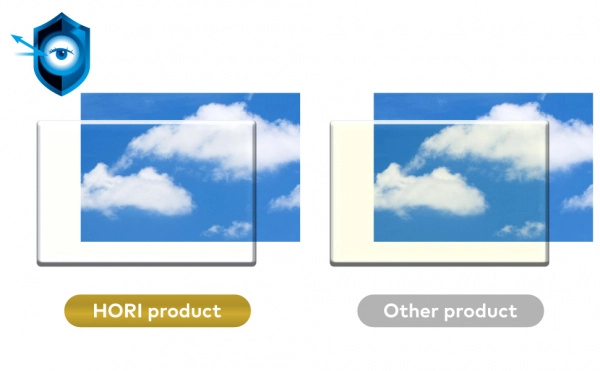 HORI product

Other product